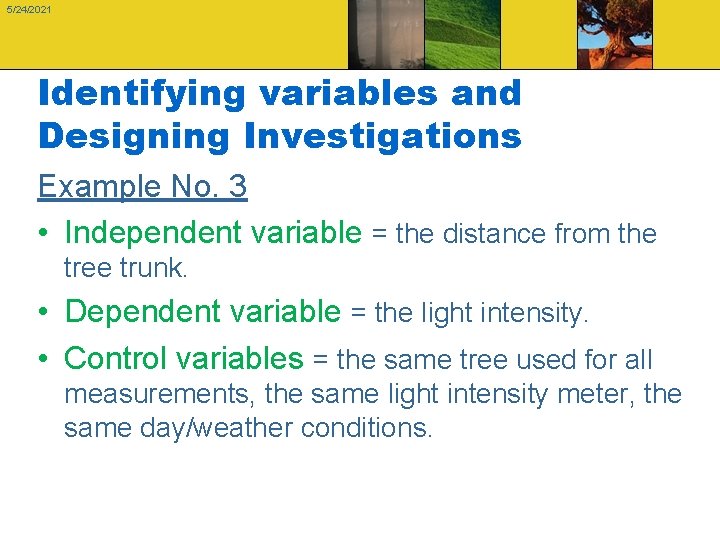 5/24/2021

Identifying variables and Designing Investigations

Example No. 3

• Independent variable = the distance from the tree trunk.

• Dependent variable = the light intensity.

• Control variables = the same tree used for all measurements, the same light intensity meter, the same day/weather conditions.